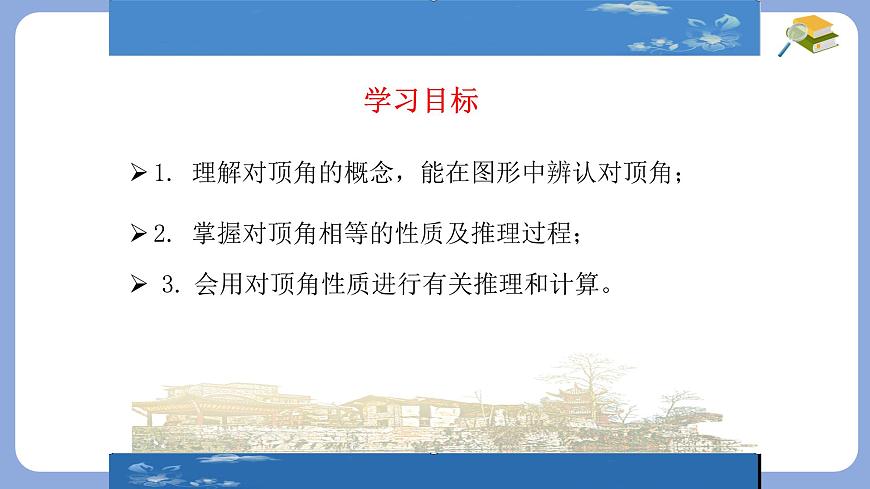 学习目标

➢1. 理解对顶角的概念，能在图形中辨认对顶角；

➢2. 掌握对顶角相等的性质及推理过程；

➢ 3. 会用对顶角性质进行有关推理和计算。